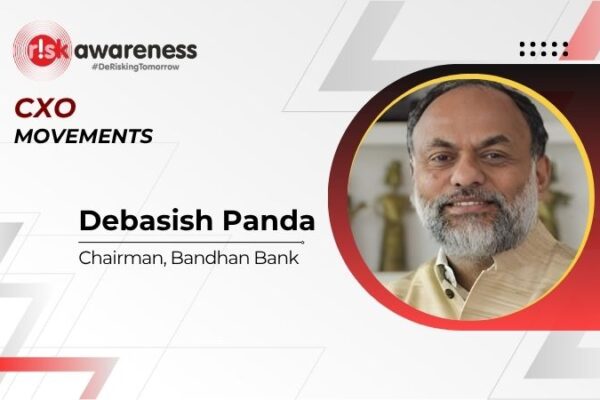 r!sk awareness
#DeRiskingTomorrow

CXO
MOVEMENTS

Debasish Panda
Chairman, Bandhan Bank